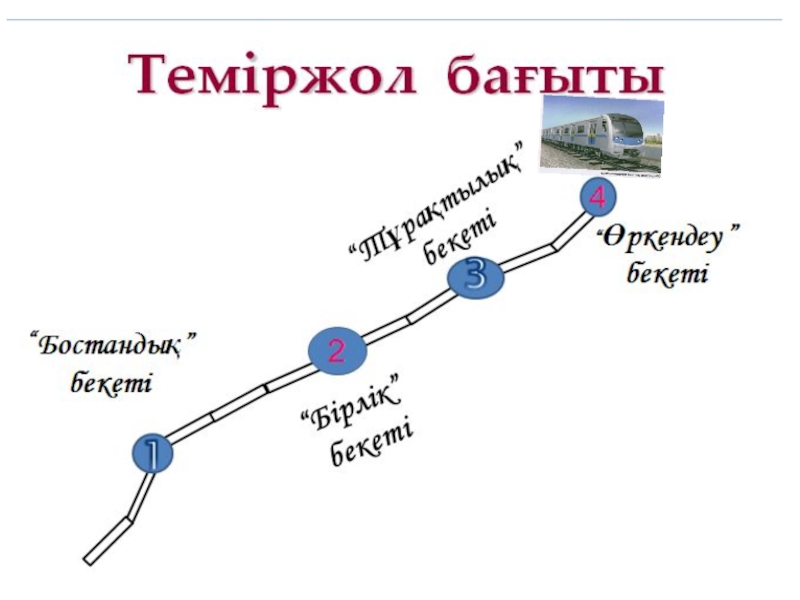 Теміржол бағыты

“Бостандық” бекеті

1

2

“Бірлік” бекеті

“Тұрақтылық” бекеті

3

4

“Өркендеу” бекеті